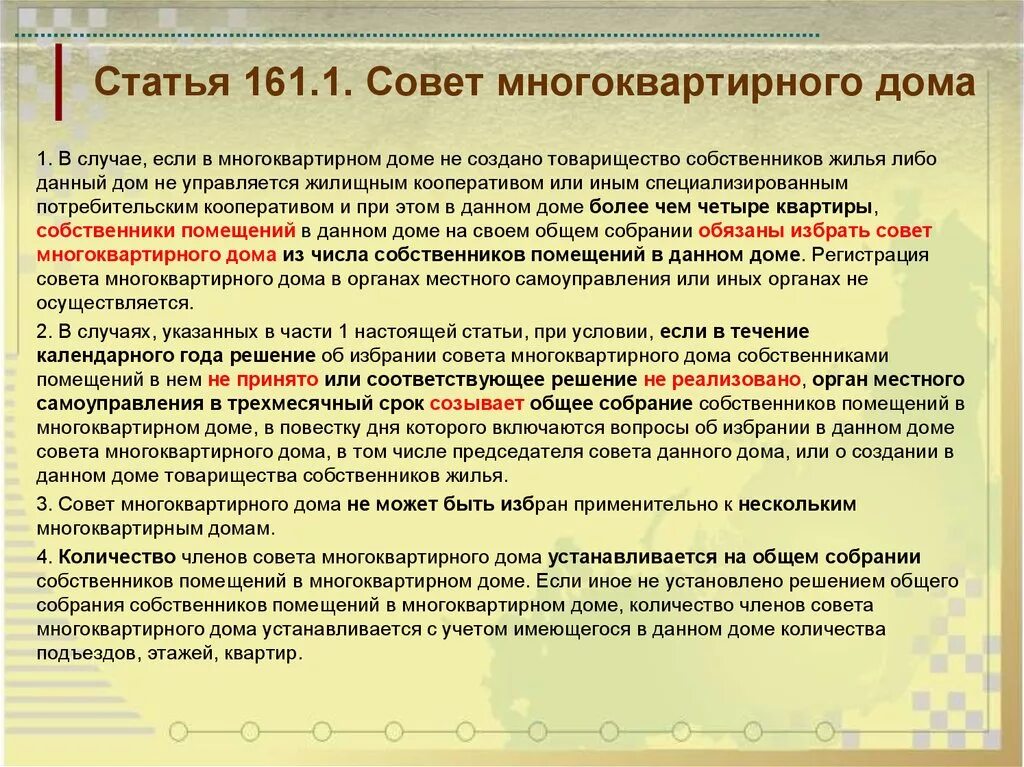 Статья 161.1. Совет многоквартирного дома

1. В случае, если в многоквартирном доме не создано товарищество собственников жилья либо данный дом не управляется жилищным кооперативом или иным специализированным потребительским кооперативом и при этом в данном доме более чем четыре квартиры, собственники помещений в данном доме на своем общем собрании обязаны избрать совет многоквартирного дома из числа собственников помещений в данном доме. Регистрация совета многоквартирного дома в органах местного самоуправления или иных органах не осуществляется.

2. В случаях, указанных в части 1 настоящей статьи, при условии, если в течение календарного года решение об избрании совета многоквартирного дома собственниками помещений в нем не принято или соответствующее решение не реализовано, орган местного самоуправления в трехмесячный срок созывает общее собрание собственников помещений в многоквартирном доме, в повестку дня которого включаются вопросы об избрании в данном доме совета многоквартирного дома, в том числе председателя совета данного дома, или о создании в данном доме товарищества собственников жилья.

3. Совет многоквартирного дома не может быть избран применительно к нескольким многоквартирным домам.

4. Количество членов совета многоквартирного дома устанавливается на общем собрании собственников помещений в многоквартирном доме. Если иное не установлено решением общего собрания собственников помещений в многоквартирном доме, количество членов совета многоквартирного дома устанавливается с учетом имеющегося в данном доме количества подъездов, этажей, квартир.